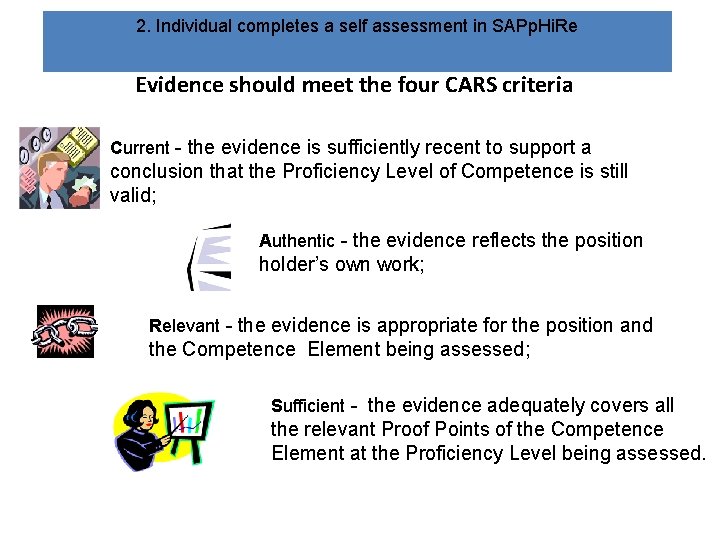 2. Individual completes a self assessment in SAPpHiRe

Evidence should meet the four CARS criteria

Current - the evidence is sufficiently recent to support a conclusion that the Proficiency Level of Competence is still valid;

Authentic - the evidence reflects the position holder's own work;

Relevant - the evidence is appropriate for the position and the Competence Element being assessed;

Sufficient - the evidence adequately covers all the relevant Proof Points of the Competence Element at the Proficiency Level being assessed.